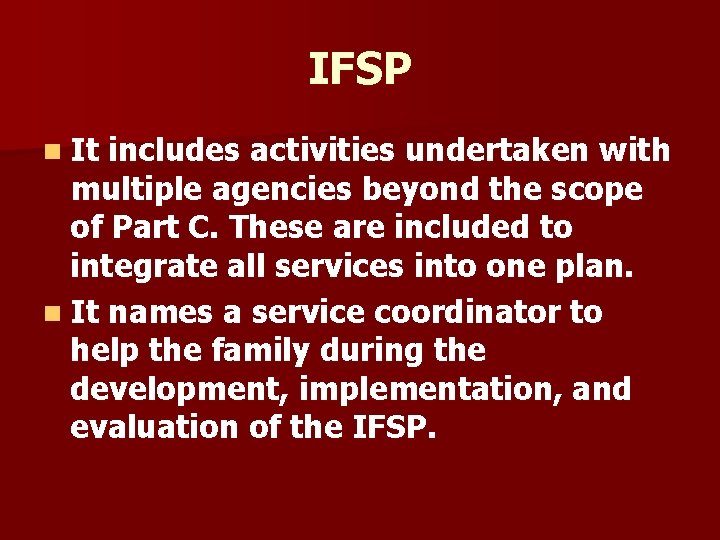 IFSP

- It includes activities undertaken with multiple agencies beyond the scope of Part C. These are included to integrate all services into one plan.
- It names a service coordinator to help the family during the development, implementation, and evaluation of the IFSP.